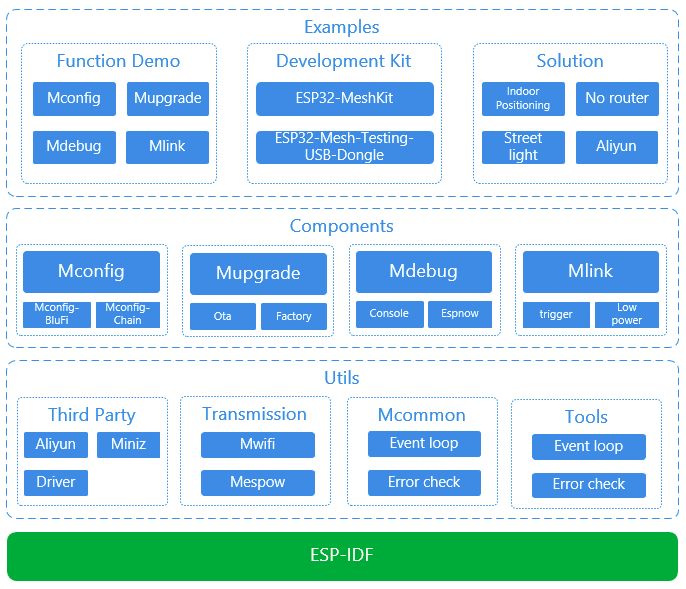 Examples

Function Demo

Mconfig

Mupgrade

Mdebug

Mlink

Development Kit

ESP32-MeshKit

ESP32-Mesh-Testing-USB-Dongle

Solution

Indoor Positioning

No router

Street light

Aliyun

Components

Mconfig

Mconfig-BluFi

Mconfig-Chain

Mupgrade

Ota

Factory

Mdebug

Console

Espnow

Mlink

trigger

Low power

Utils

Third Party

Aliyun

Miniz

Driver

Transmission

Mwifi

Mespow

Mcommon

Event loop

Error check

Tools

Event loop

Error check

ESP-IDF